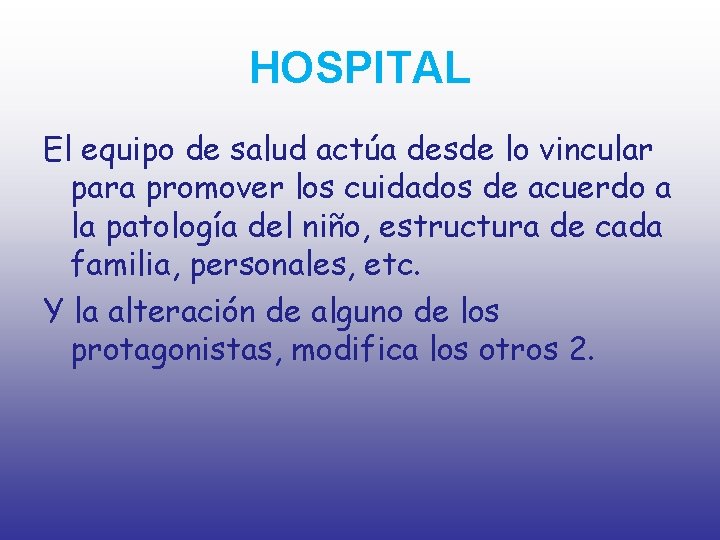 HOSPITAL

El equipo de salud actúa desde lo vincular para promover los cuidados de acuerdo a la patología del niño, estructura de cada familia, personales, etc.

Y la alteración de alguno de los protagonistas, modifica los otros 2.